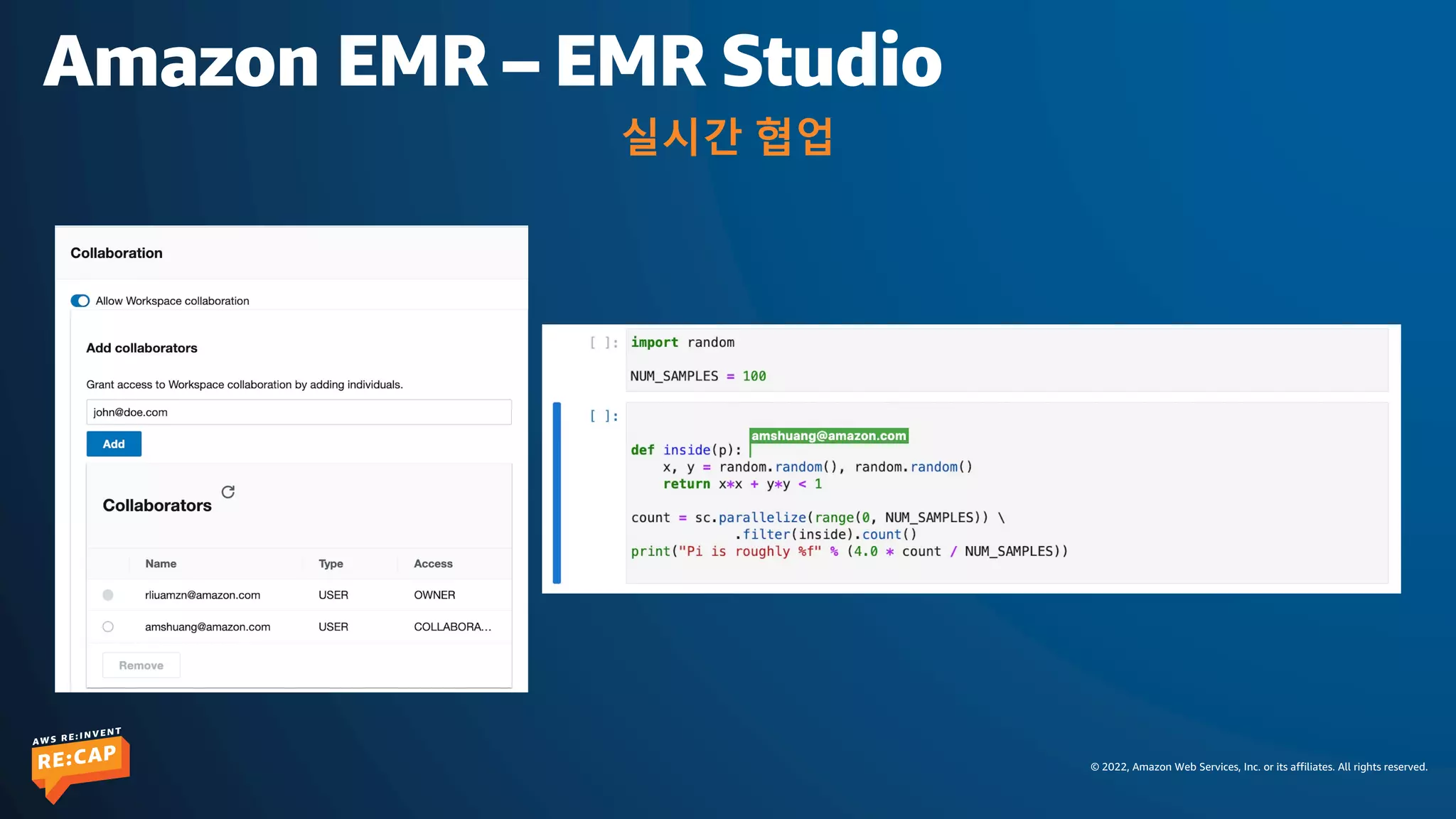 Amazon EMR – EMR Studio

실시간 협업

Collaboration

Allow Workspace collaboration

Add collaborators

Grant access to Workspace collaboration by adding individuals.

john@doe.com

Add

Collaborators

| | Name | Type | Access |
|---|---|---|---|
| | rliuamzn@amazon.com | USER | OWNER |
| | amshuang@amazon.com | USER | COLLABORA... |

Remove

[ ]: import random

NUM_SAMPLES = 100

[ ]:

amshuang@amazon.com

def inside(p):
    x, y = random.random(), random.random()
    return x*x + y*y < 1

count = sc.parallelize(range(0, NUM_SAMPLES)) \
             .filter(inside).count()
print("Pi is roughly %f" % (4.0 * count / NUM_SAMPLES))

AWS RE:INVENT
RE:CAP

© 2022, Amazon Web Services, Inc. or its affiliates. All rights reserved.